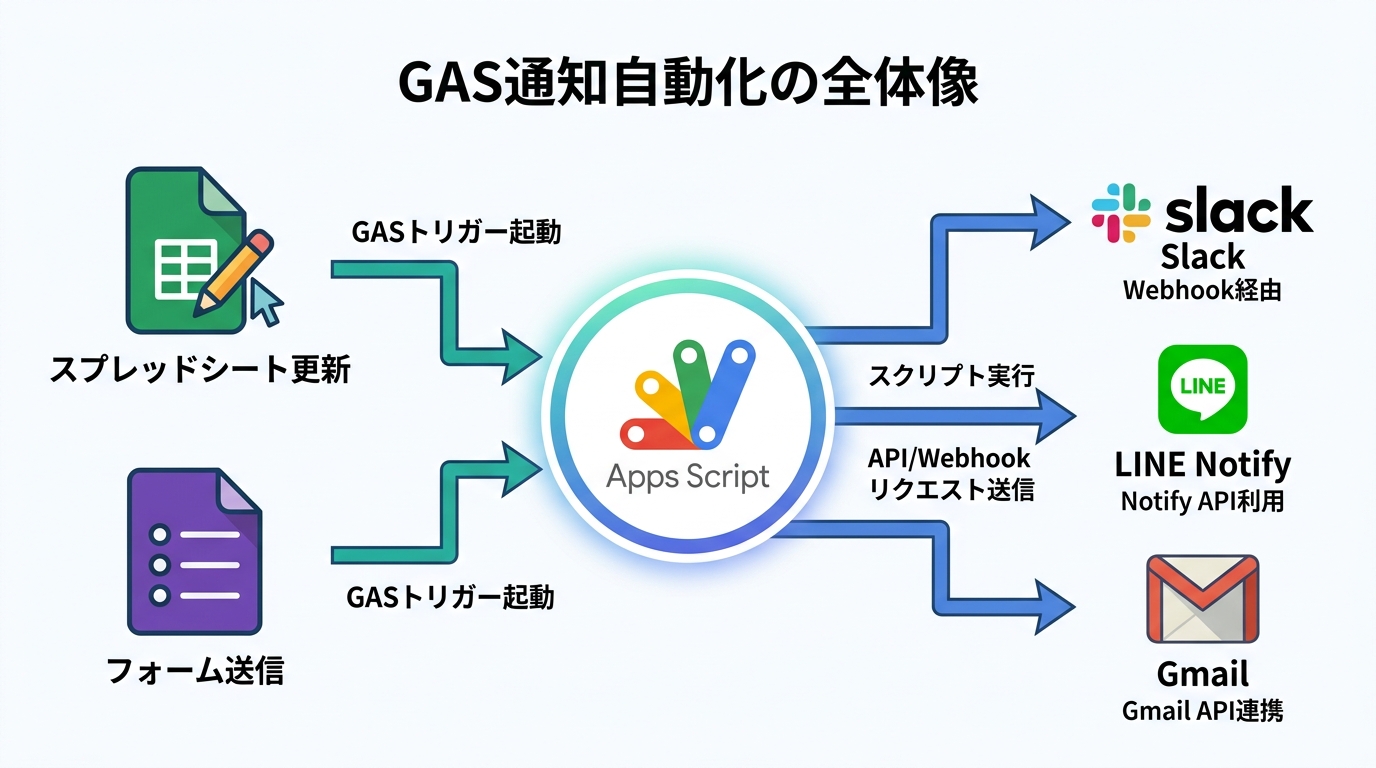 GAS通知自動化の全体像

GASトリガー起動

スプレッドシート更新

GASトリガー起動

フォーム送信

Apps Script

スクリプト実行

API/Webhook
リクエスト送信

slack
Slack
Webhook経由

LINE
LINE Notify
Notify API利用

Gmail
Gmail API連携